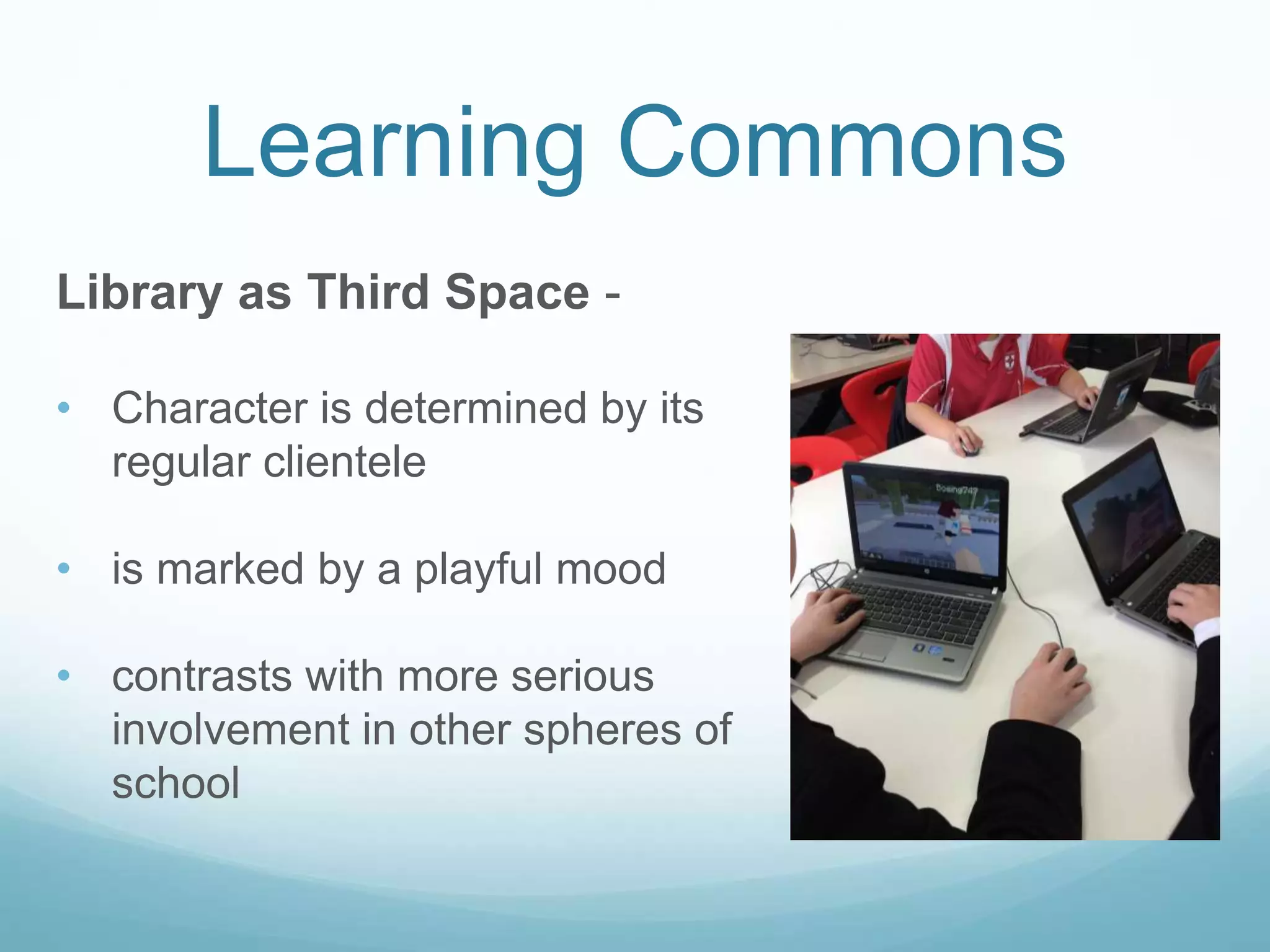 Learning Commons

Library as Third Space -

• Character is determined by its regular clientele

• is marked by a playful mood

• contrasts with more serious involvement in other spheres of school

Boeing747